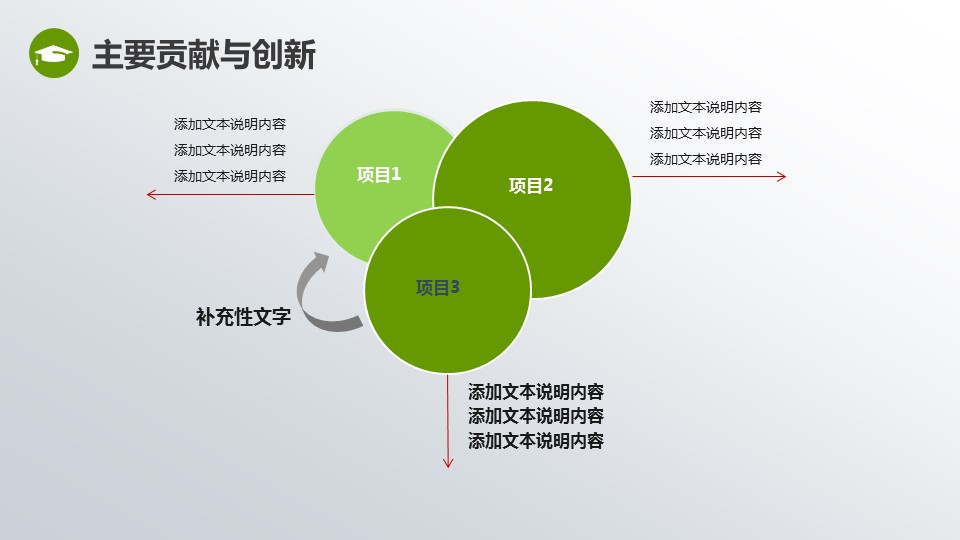 主要贡献与创新

添加文本说明内容
添加文本说明内容
添加文本说明内容

项目1

项目2

添加文本说明内容
添加文本说明内容
添加文本说明内容

项目3

补充性文字

添加文本说明内容
添加文本说明内容
添加文本说明内容